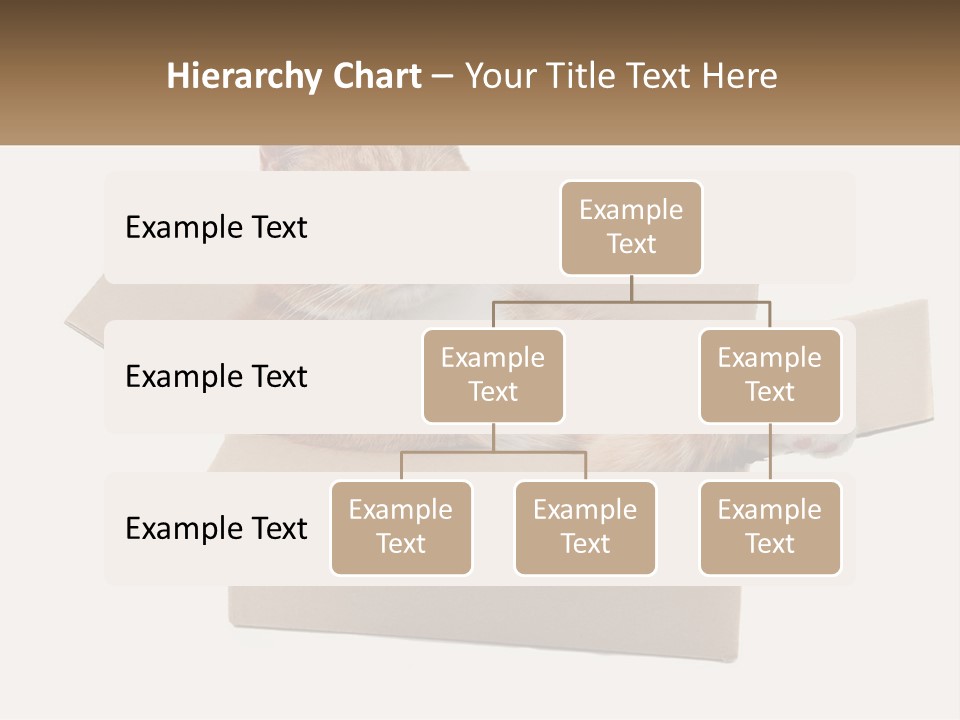 Hierarchy Chart – Your Title Text Here

Example Text

Example Text

Example Text

Example Text

Example Text

Example Text

Example Text

Example Text

Example Text